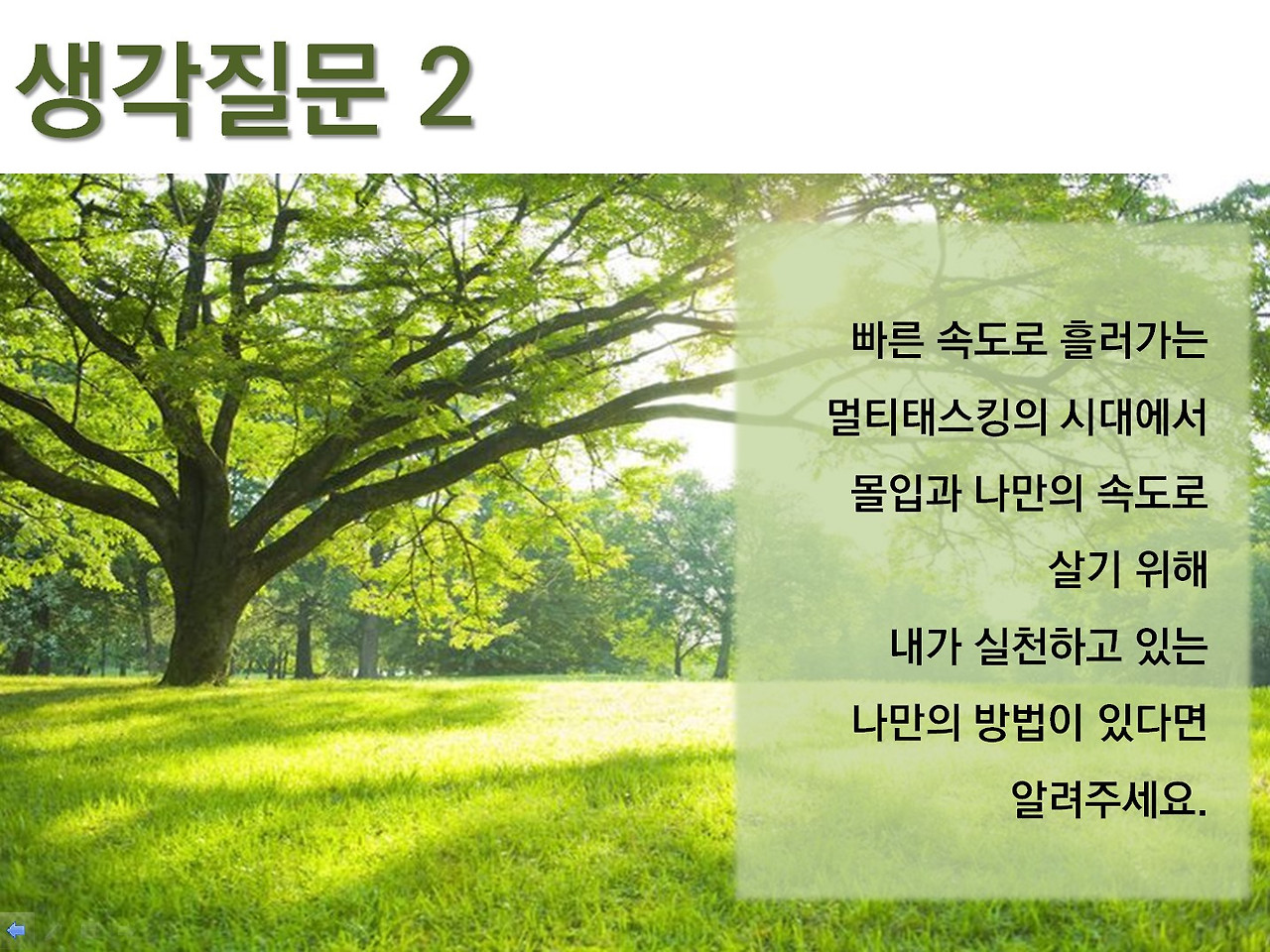 생각질문 2

빠른 속도로 흘러가는
멀티태스킹의 시대에서
몰입과 나만의 속도로
살기 위해
내가 실천하고 있는
나만의 방법이 있다면
알려주세요.